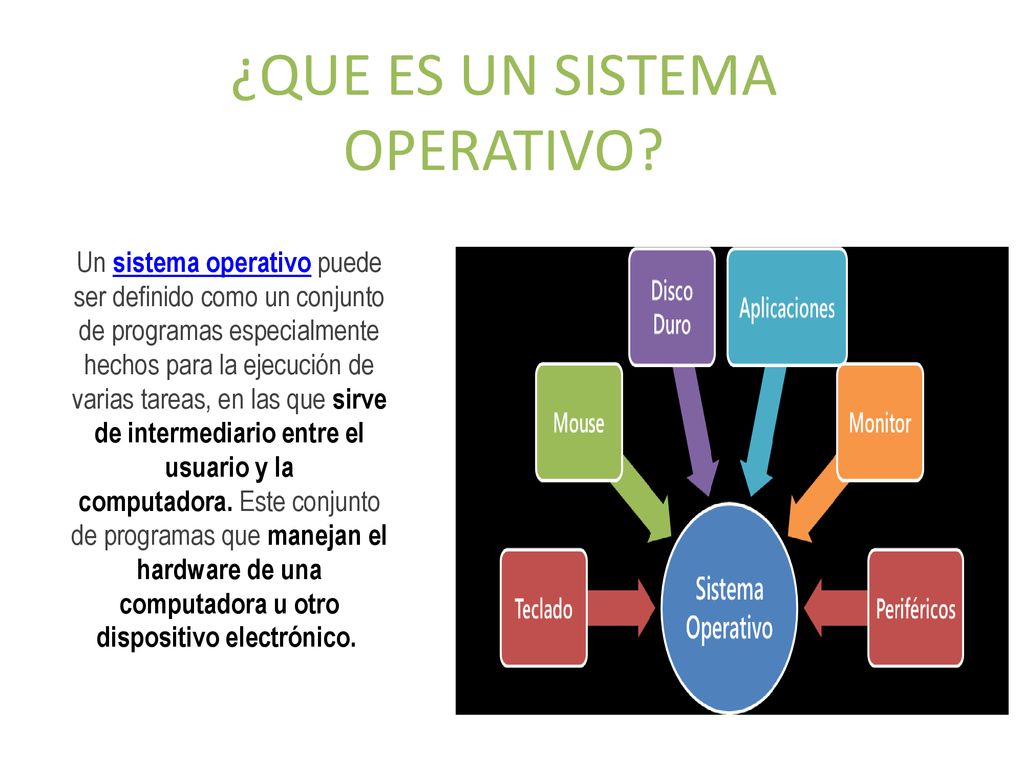 ¿QUE ES UN SISTEMA OPERATIVO?

Un sistema operativo puede ser definido como un conjunto de programas especialmente hechos para la ejecución de varias tareas, en las que sirve de intermediario entre el usuario y la computadora. Este conjunto de programas que manejan el hardware de una computadora u otro dispositivo electrónico.

Disco Duro

Aplicaciones

Mouse

Monitor

Teclado

Sistema Operativo

Periféricos